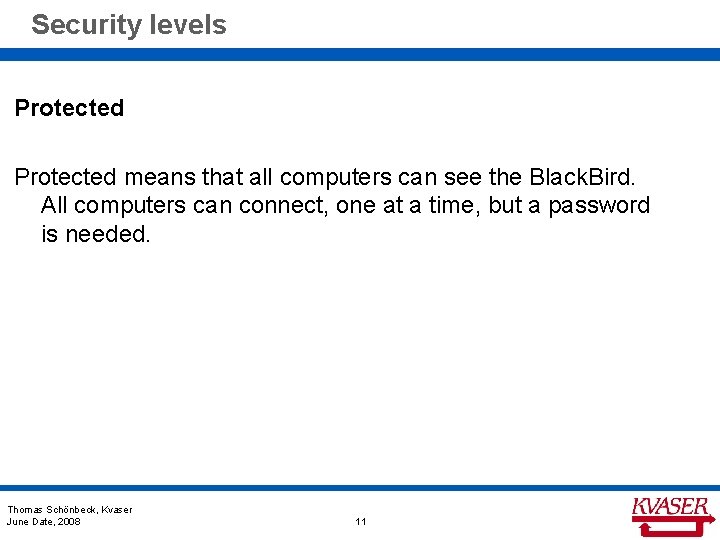 Security levels

Protected

Protected means that all computers can see the BlackBird. All computers can connect, one at a time, but a password is needed.

Thomas Schönbeck, Kvaser
June Date, 2008

11

KVASER